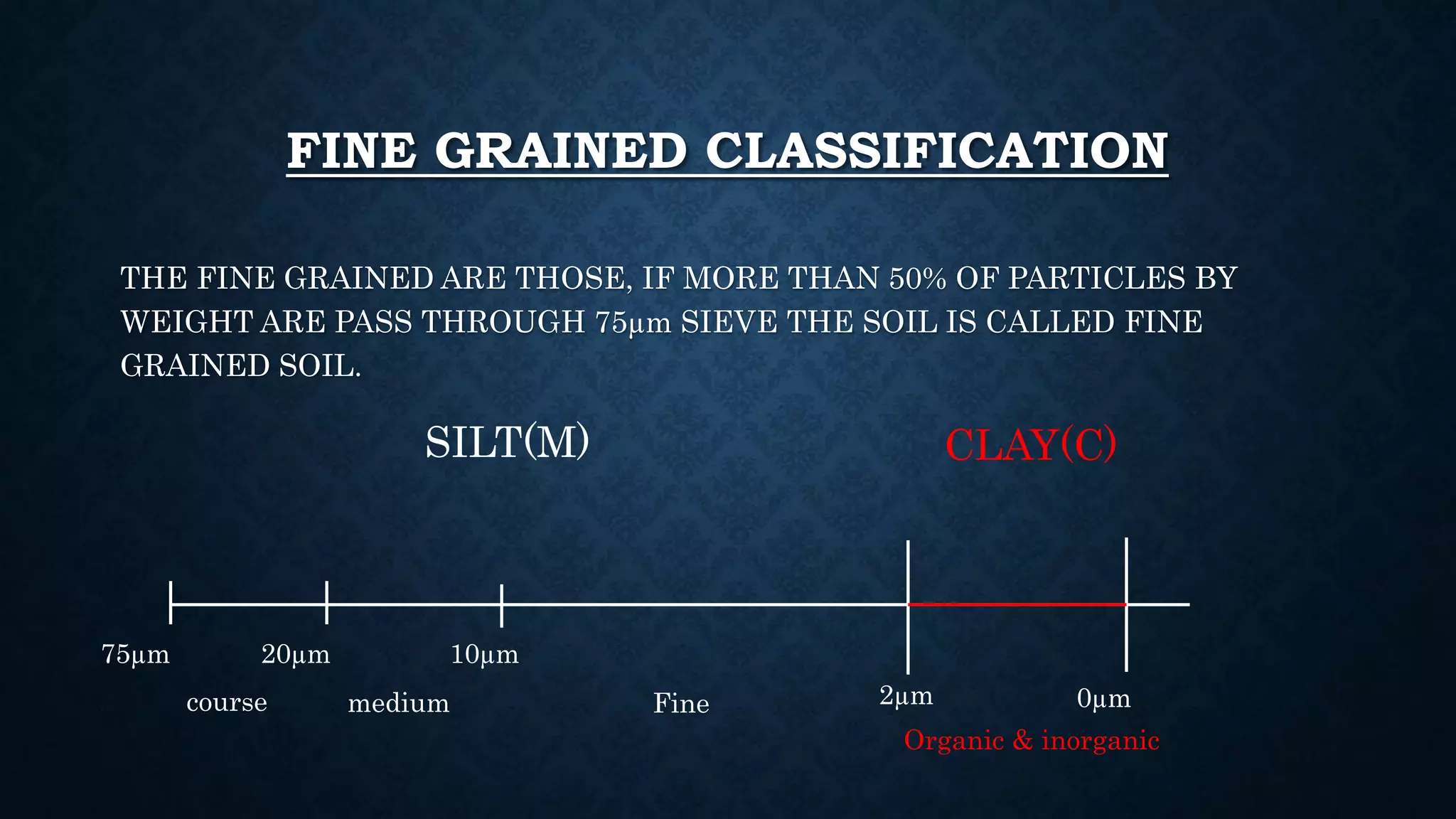 FINE GRAINED CLASSIFICATION

THE FINE GRAINED ARE THOSE, IF MORE THAN 50% OF PARTICLES BY WEIGHT ARE PASS THROUGH 75µm SIEVE THE SOIL IS CALLED FINE GRAINED SOIL.

SILT(M)

CLAY(C)

75µm

20µm

10µm

course

medium

Fine

2µm

0µm

Organic & inorganic